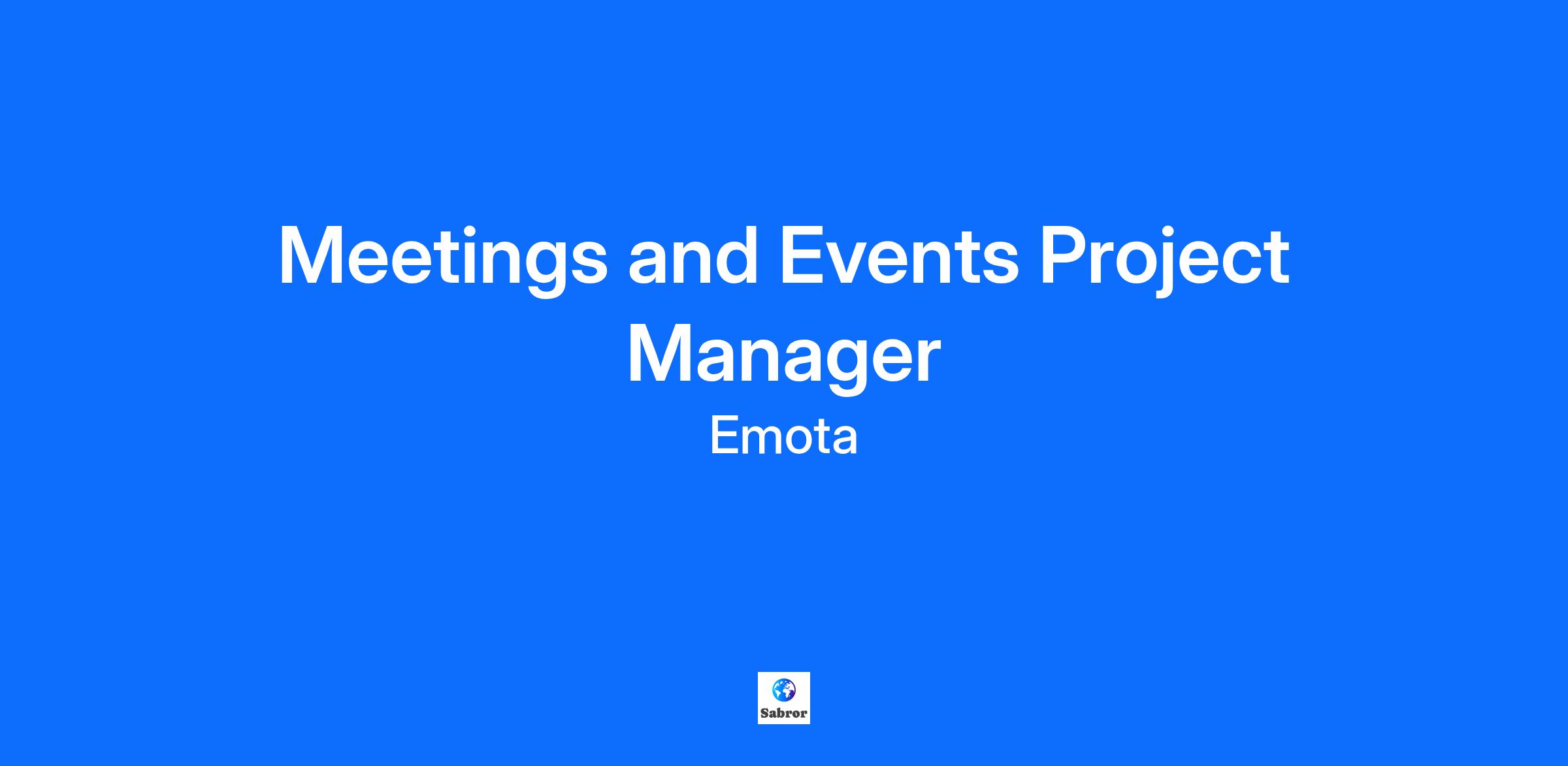 Meetings and Events Project Manager

Emota

Sabror